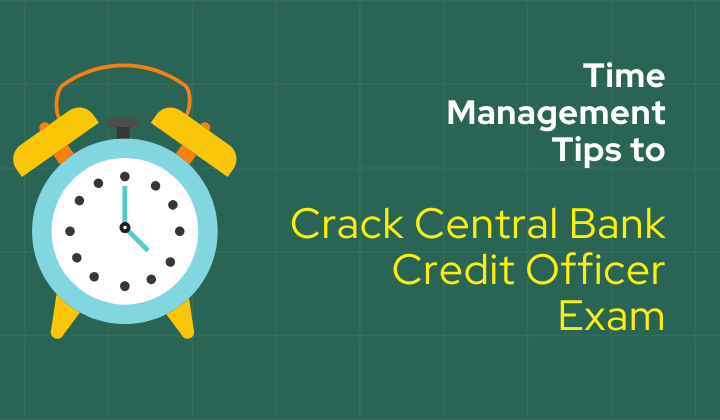 Time Management Tips to

Crack Central Bank Credit Officer Exam